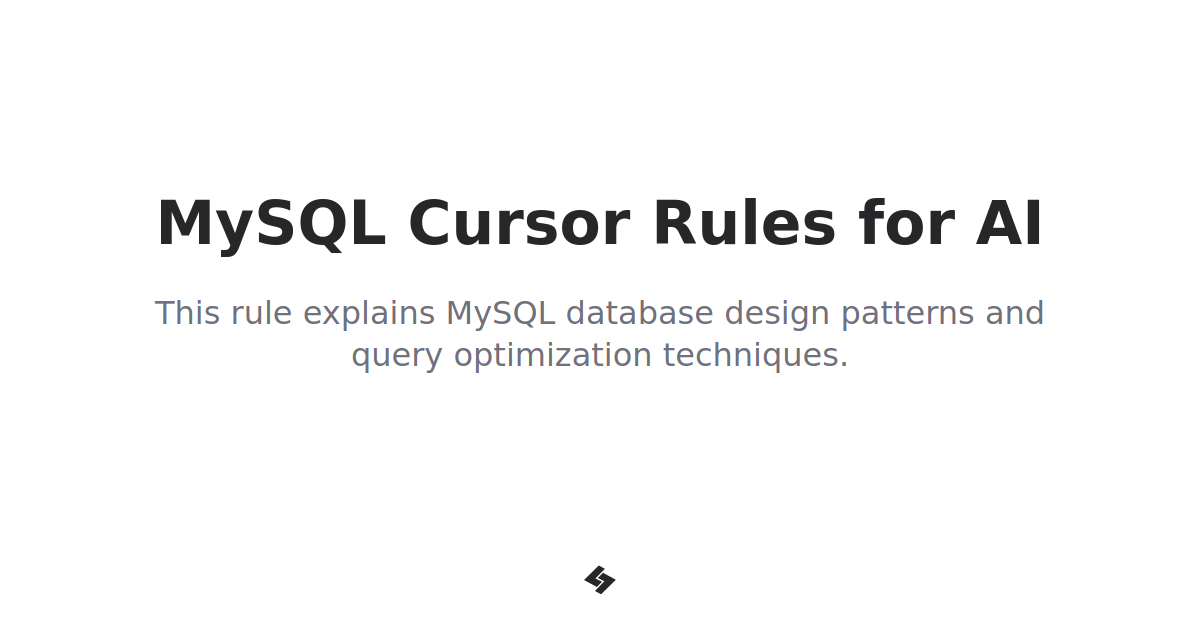 MySQL Cursor Rules for AI

This rule explains MySQL database design patterns and query optimization techniques.